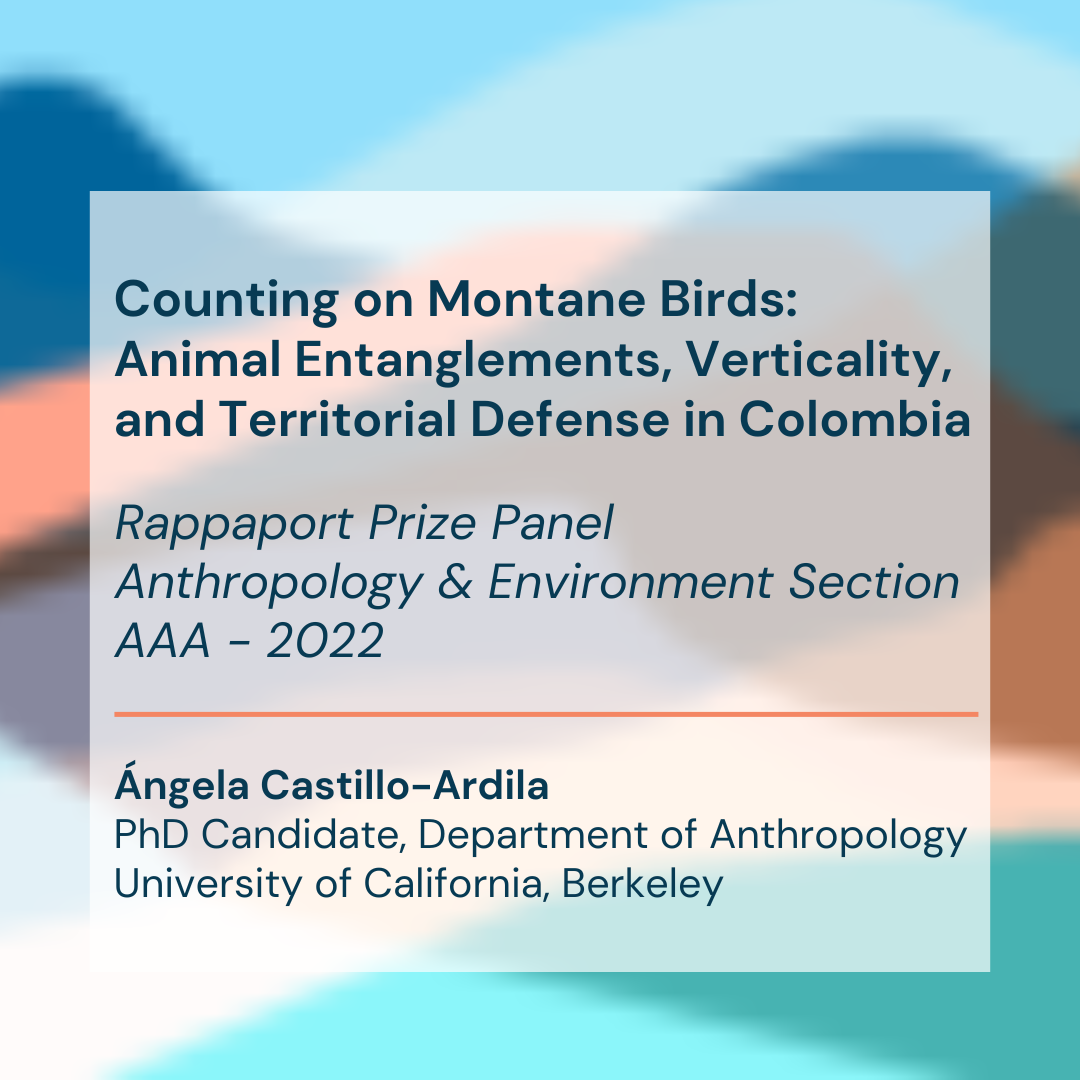 Counting on Montane Birds: Animal Entanglements, Verticality, and Territorial Defense in Colombia

Rappaport Prize Panel
Anthropology & Environment Section
AAA - 2022

Ángela Castillo-Ardila
PhD Candidate, Department of Anthropology
University of California, Berkeley